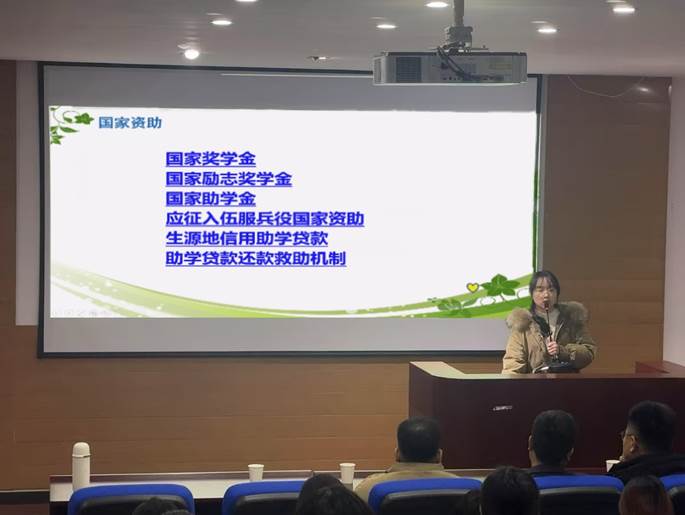 国家资助

国家奖学金
国家励志奖学金
国家助学金
应征入伍服兵役国家资助
生源地信用助学贷款
助学贷款还款救助机制